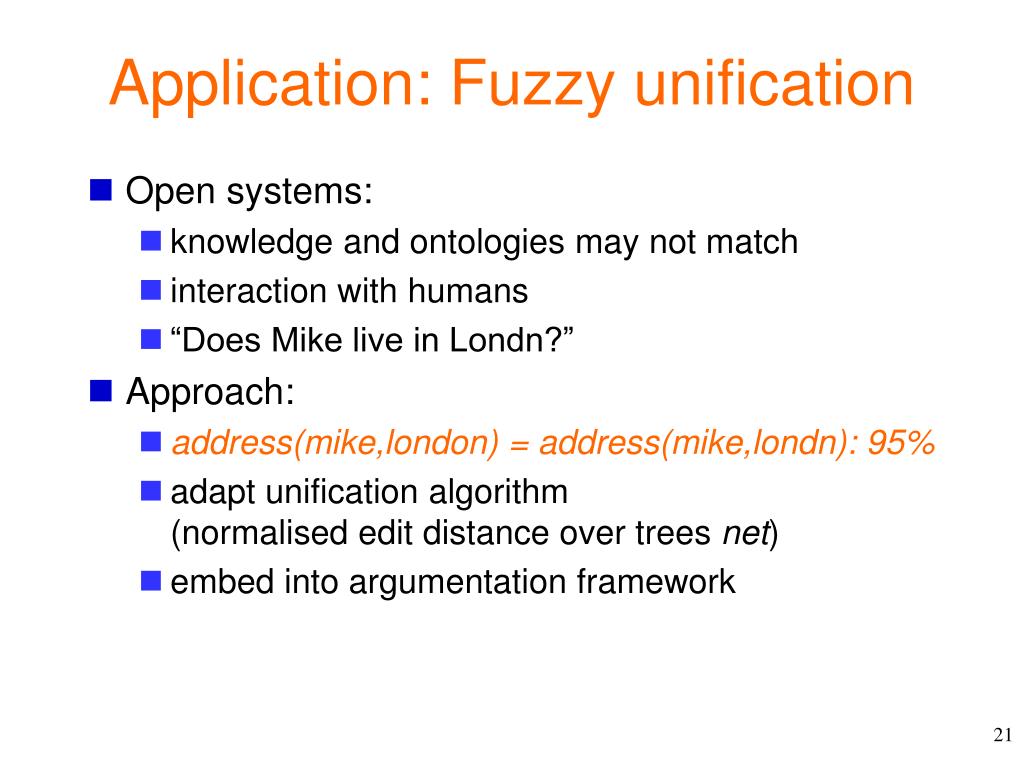 Application: Fuzzy unification

Open systems:

knowledge and ontologies may not match

interaction with humans

“Does Mike live in Londn?”

Approach:

address(mike,london) = address(mike,londn): 95%

adapt unification algorithm (normalised edit distance over trees net)

embed into argumentation framework

21